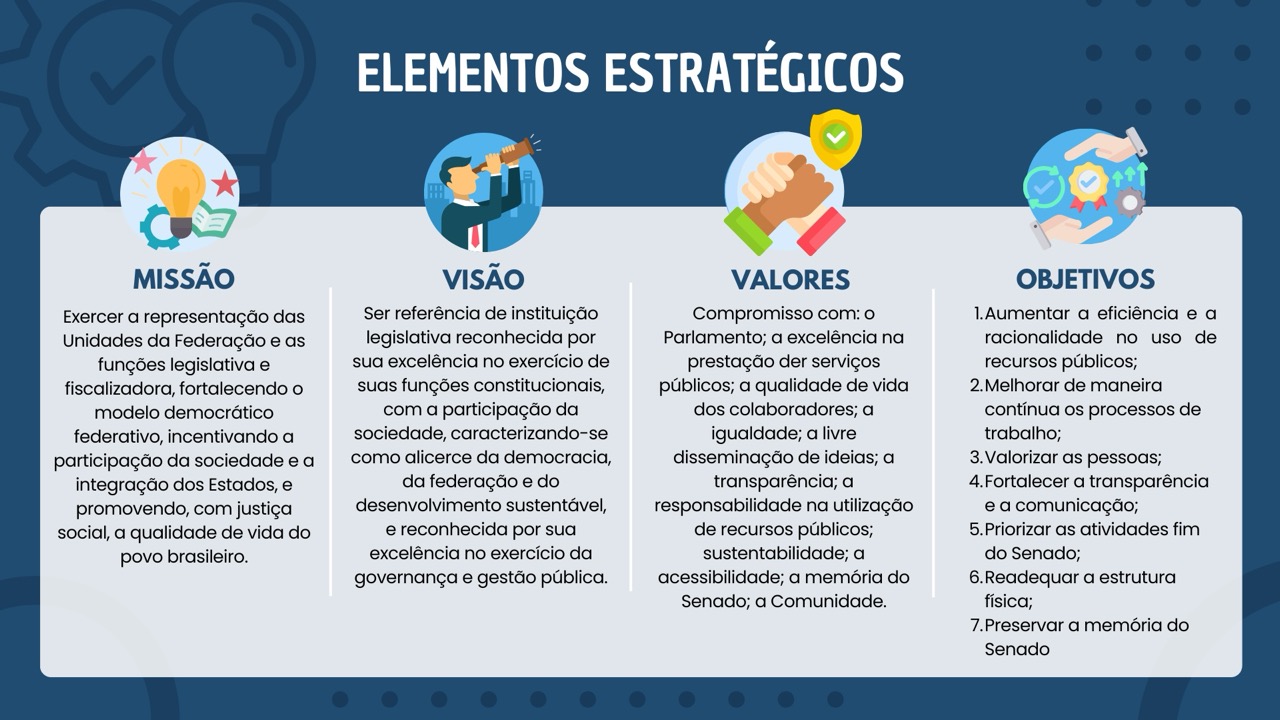 ELEMENTOS ESTRATÉGICOS

MISSÃO

Exercer a representação das Unidades da Federação e as funções legislativa e fiscalizadora, fortalecendo o modelo democrático federativo, incentivando a participação da sociedade e a integração dos Estados, e promovendo, com justiça social, a qualidade de vida do povo brasileiro.

VISÃO

Ser referência de instituição legislativa reconhecida por sua excelência no exercício de suas funções constitucionais, com a participação da sociedade, caracterizando-se como alicerce da democracia, da federação e do desenvolvimento sustentável, e reconhecida por sua excelência no exercício da governança e gestão pública.

VALORES

Compromisso com: o Parlamento; a excelência na prestação der serviços públicos; a qualidade de vida dos colaboradores; a igualdade; a livre disseminação de ideias; a transparência; a responsabilidade na utilização de recursos públicos; sustentabilidade; a acessibilidade; a memória do Senado; a Comunidade.

OBJETIVOS

1. Aumentar a eficiência e a racionalidade no uso de recursos públicos;
2. Melhorar de maneira contínua os processos de trabalho;
3. Valorizar as pessoas;
4. Fortalecer a transparência e a comunicação;
5. Priorizar as atividades fim do Senado;
6. Readequar a estrutura física;
7. Preservar a memória do Senado